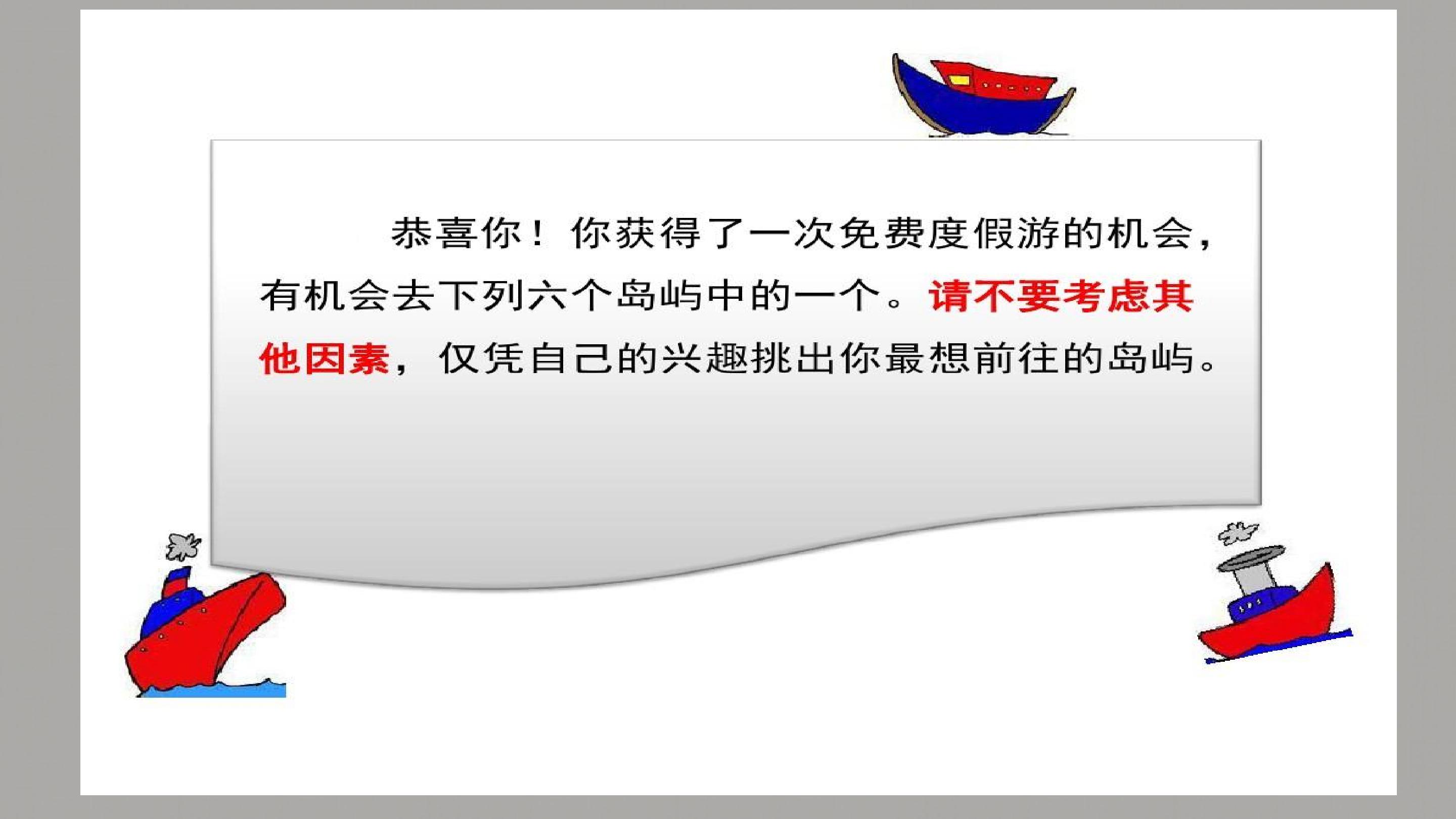 恭喜你！你获得了一次免费度假游的机会，有机会去下列六个岛屿中的一个。请不要考虑其他因素，仅凭自己的兴趣挑出你最想前往的岛屿。